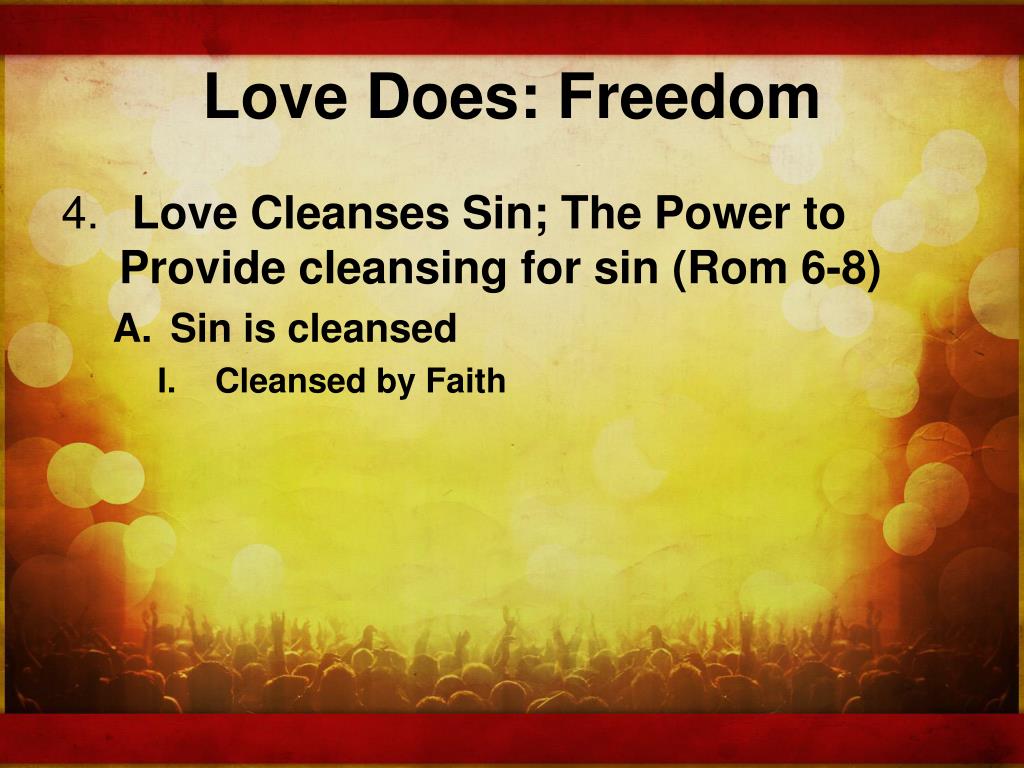 Love Does: Freedom

4. Love Cleanses Sin; The Power to Provide cleansing for sin (Rom 6-8)

A. Sin is cleansed

I. Cleansed by Faith